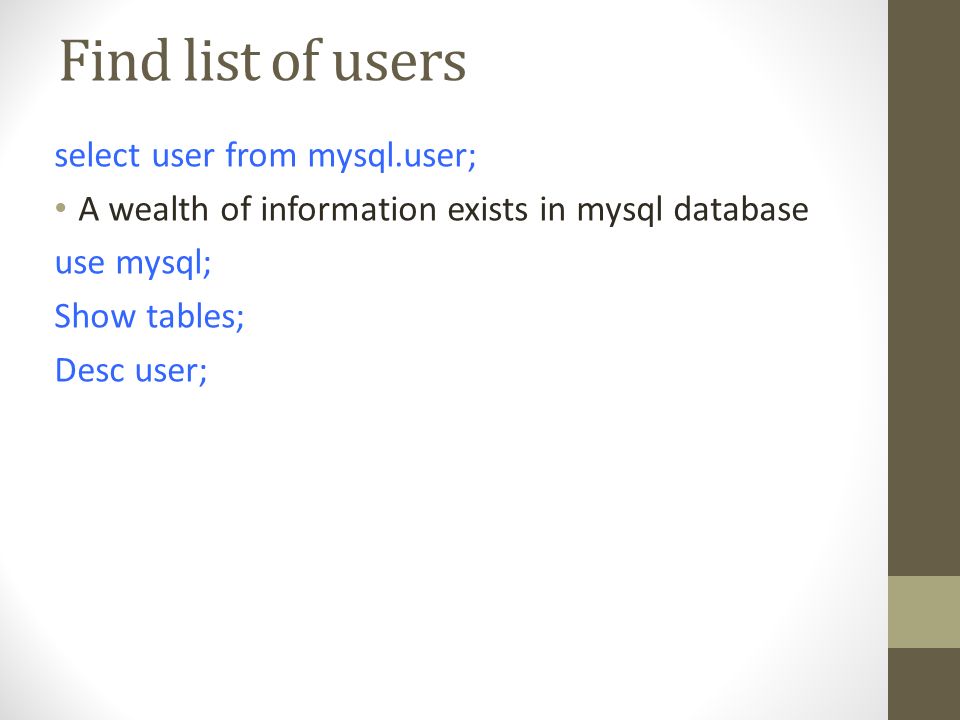 Find list of users

select user from mysql.user;

• A wealth of information exists in mysql database

use mysql;

Show tables;

Desc user;